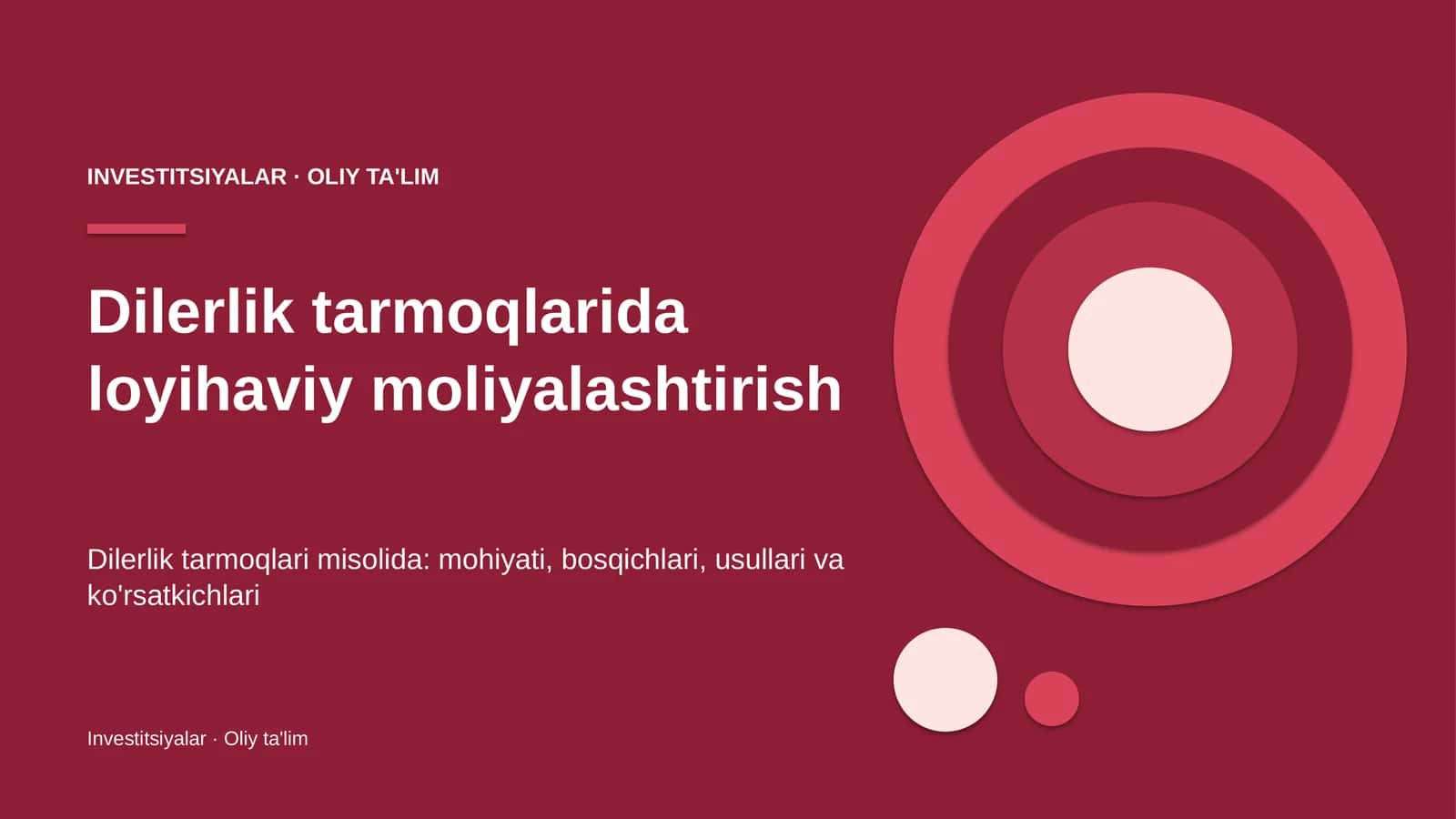 INVESTITSIYALAR · OLIY TA'LIM

Dilerlik tarmoqlarida loyihaviy moliyalashtirish

Dilerlik tarmoqlari misolida: mohiyati, bosqichlari, usullari va ko'rsatkichlari

Investitsiyalar · Oliy ta'lim